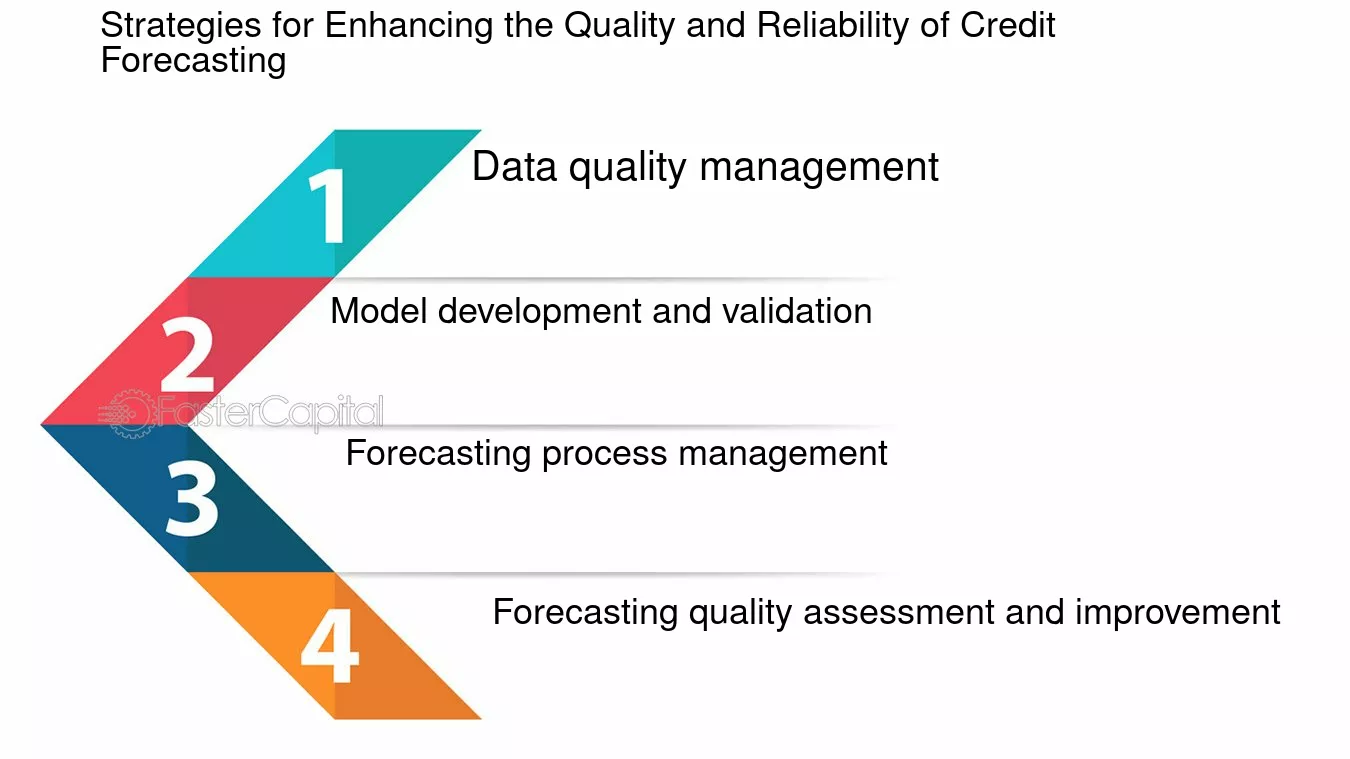 Strategies for Enhancing the Quality and Reliability of Credit Forecasting

1

Data quality management

2

Model development and validation

FasterCapital

3

Forecasting process management

4

Forecasting quality assessment and improvement